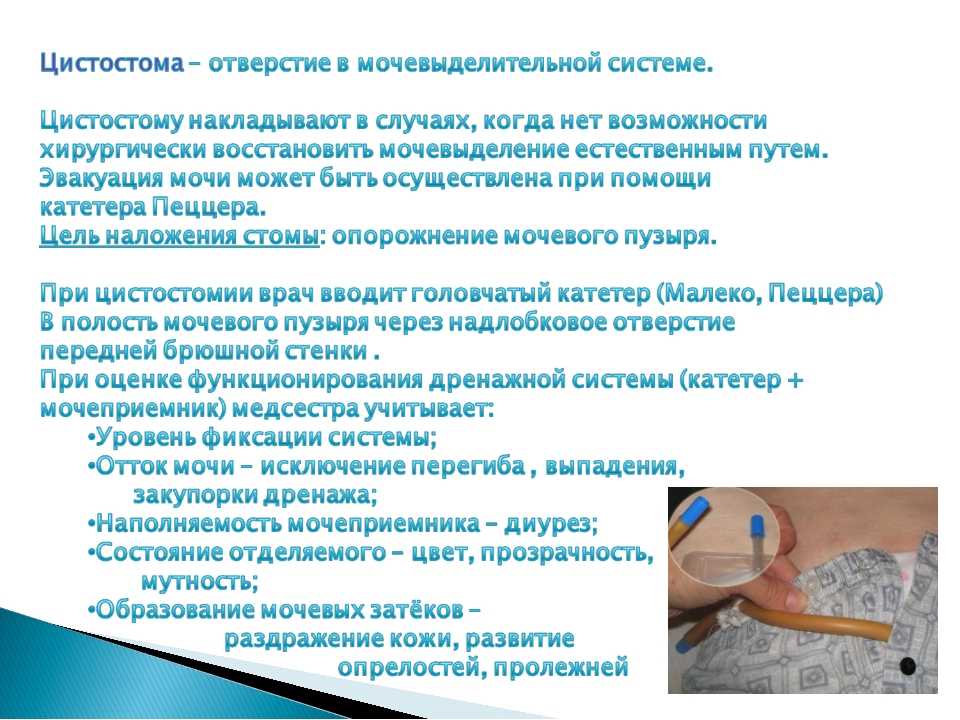 Цистостома – отверстие в мочевыделительной системе.

Цистостому накладывают в случаях, когда нет возможности хирургически восстановить мочевыделение естественным путем. Эвакуация мочи может быть осуществлена при помощи катетера Пеццера.
Цель наложения стомы: опорожнение мочевого пузыря.

При цистостомии врач вводит головчатый катетер (Малеко, Пеццера) В полость мочевого пузыря через надлобковое отверстие передней брюшной стенки .
При оценке функционирования дренажной системы (катетер + мочеприемник) медсестра учитывает:
•Уровень фиксации системы;
•Отток мочи – исключение перегиба , выпадения, закупорки дренажа;
•Наполняемость мочеприемника – диурез;
•Состояние отделяемого – цвет, прозрачность, мутность;
•Образование мочевых затёков – раздражение кожи, развитие опрелостей, пролежней